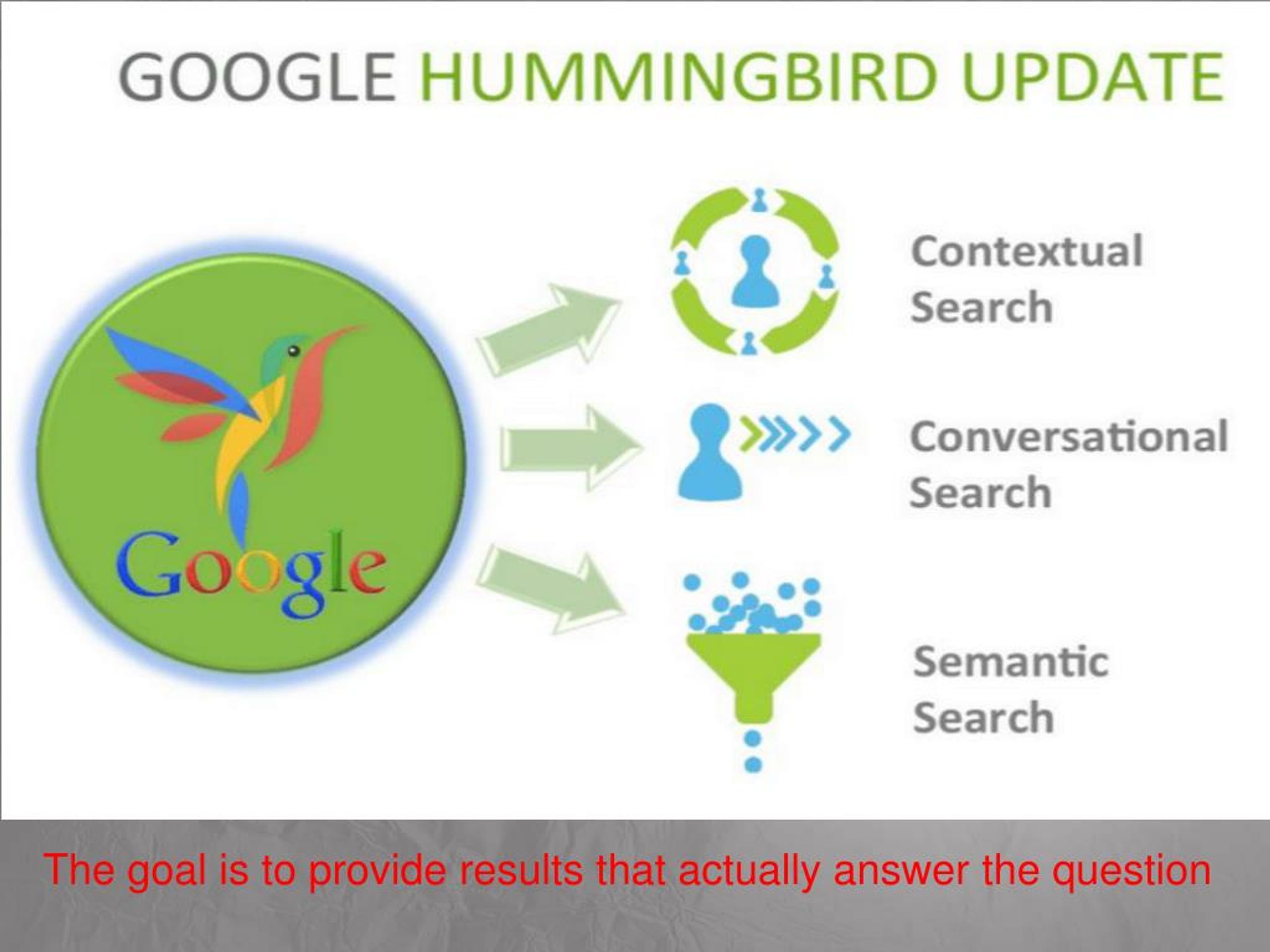 GOOGLE HUMMINGBIRD UPDATE

Google

Contextual Search

Conversational Search

Semantic Search

The goal is to provide results that actually answer the question